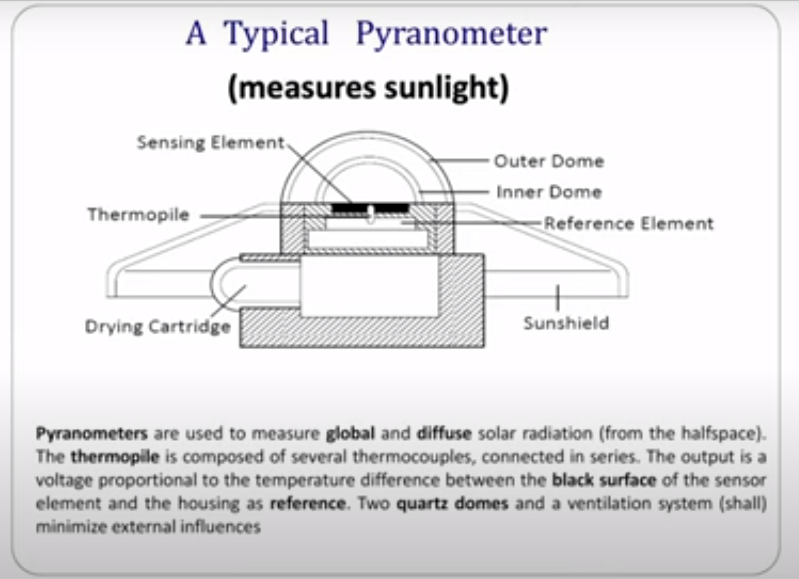 A Typical Pyranometer

(measures sunlight)

Sensing Element
Outer Dome
Inner Dome
Thermopile
Reference Element
Drying Cartridge
Sunshield

Pyranometers are used to measure global and diffuse solar radiation (from the halfspace). The thermopile is composed of several thermocouples, connected in series. The output is a voltage proportional to the temperature difference between the black surface of the sensor element and the housing as reference. Two quartz domes and a ventilation system (shall) minimize external influences